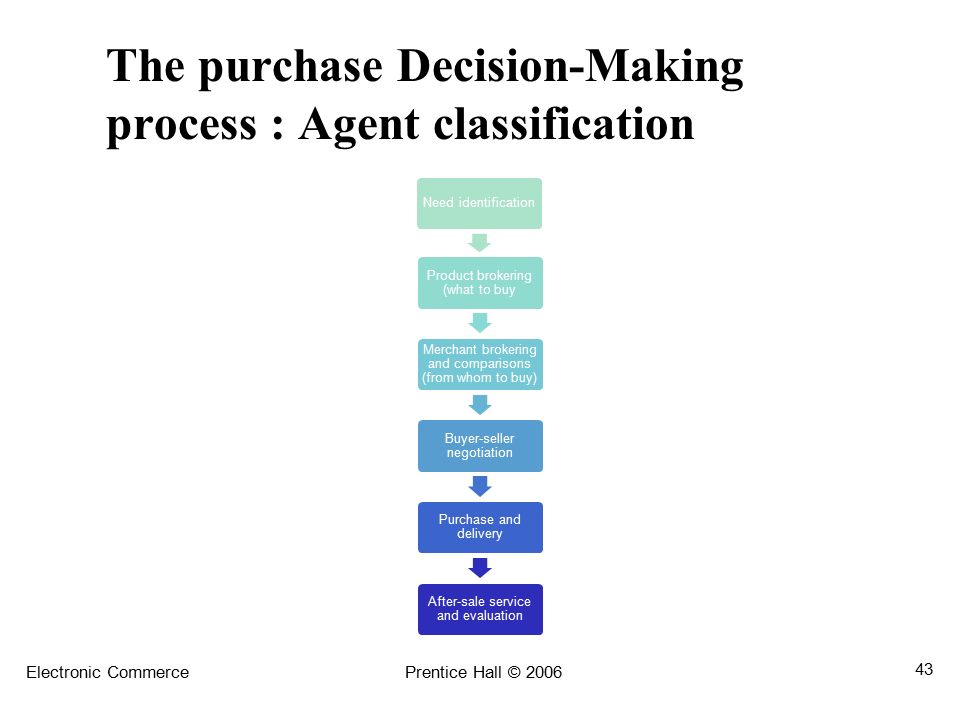 The purchase Decision-Making process : Agent classification

Need identification

Product brokering (what to buy

Merchant brokering and comparisons (from whom to buy)

Buyer-seller negotiation

Purchase and delivery

After-sale service and evaluation

Electronic Commerce

Prentice Hall © 2006

43